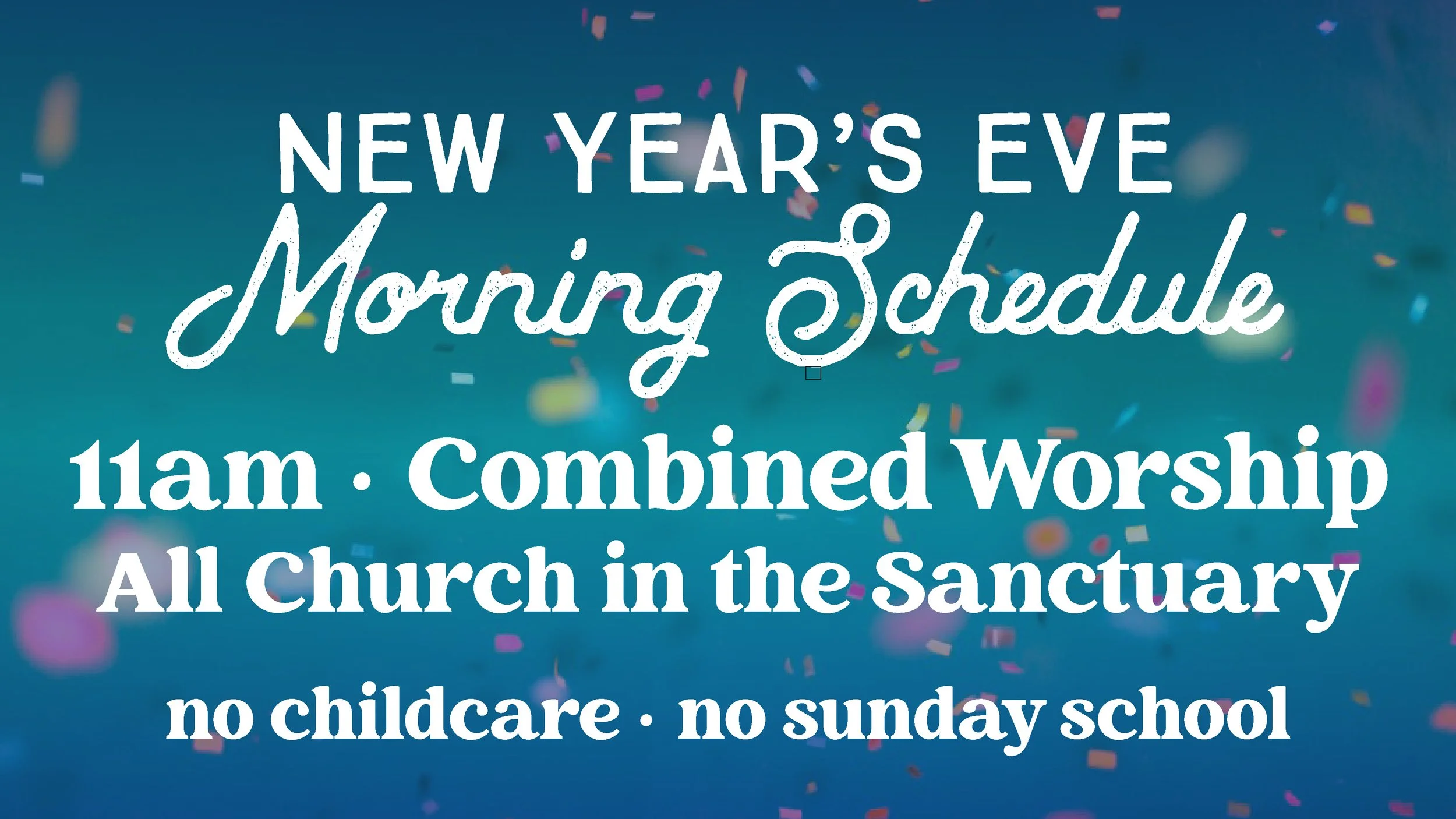 NEW YEAR'S EVE
Morning Schedule

11am · Combined Worship
All Church in the Sanctuary

no childcare · no sunday school